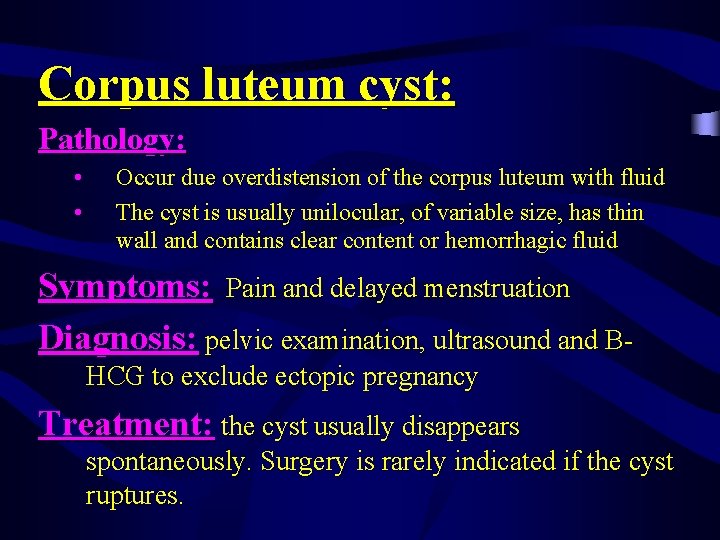 Corpus luteum cyst:

Pathology:

• Occur due overdistension of the corpus luteum with fluid
• The cyst is usually unilocular, of variable size, has thin wall and contains clear content or hemorrhagic fluid

Symptoms: Pain and delayed menstruation

Diagnosis: pelvic examination, ultrasound and B-HCG to exclude ectopic pregnancy

Treatment: the cyst usually disappears spontaneously. Surgery is rarely indicated if the cyst ruptures.